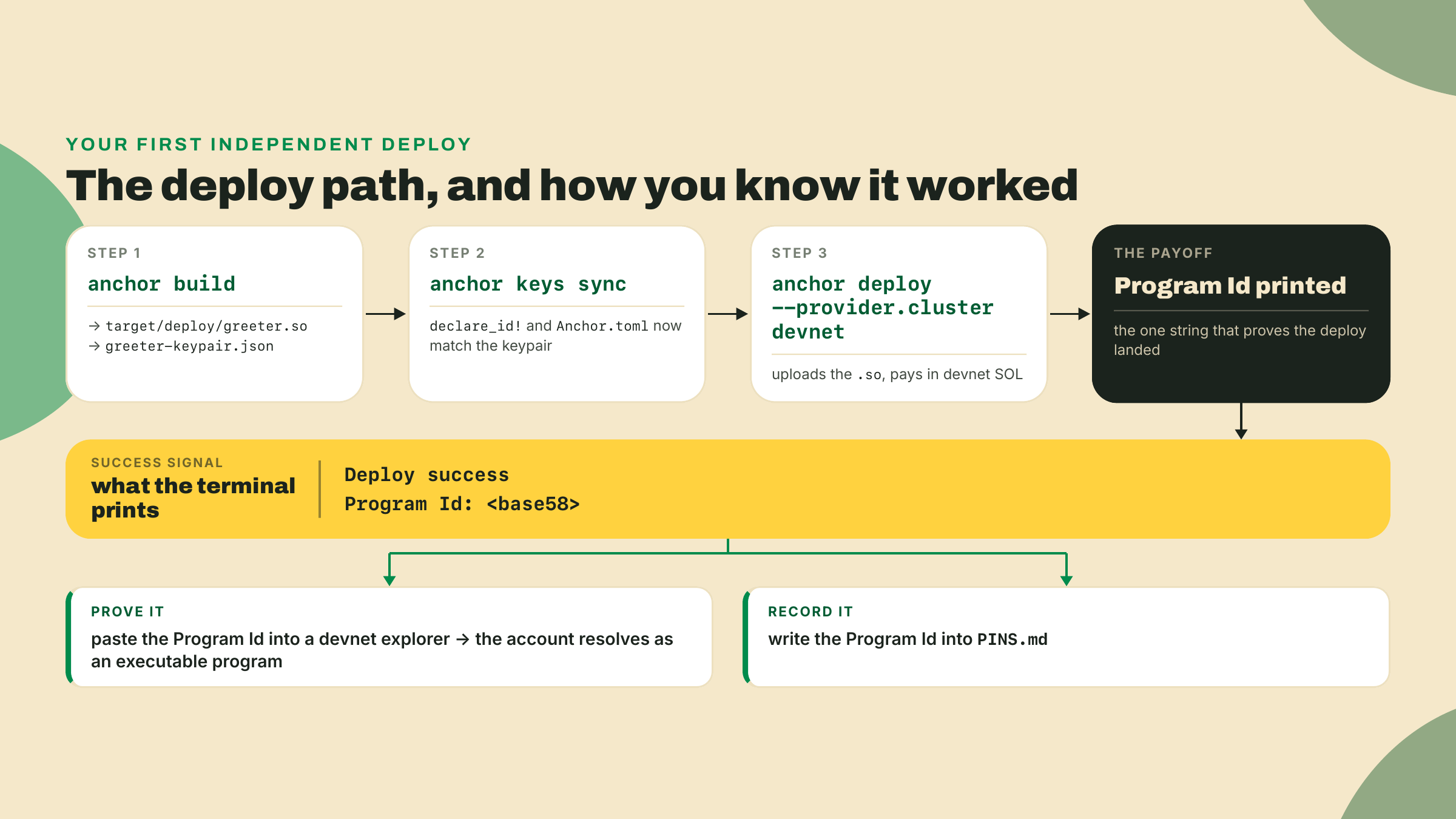 YOUR FIRST INDEPENDENT DEPLOY

The deploy path, and how you know it worked

STEP 1

anchor build

→ target/deploy/greeter.so
→ greeter-keypair.json

STEP 2

anchor keys sync

declare_id! and Anchor.toml now match the keypair

STEP 3

anchor deploy --provider.cluster devnet

uploads the .so, pays in devnet SOL

THE PAYOFF

Program Id printed

the one string that proves the deploy landed

SUCCESS SIGNAL

what the terminal prints

Deploy success
Program Id: <base58>

PROVE IT

paste the Program Id into a devnet explorer → the account resolves as an executable program

RECORD IT

write the Program Id into PINS.md